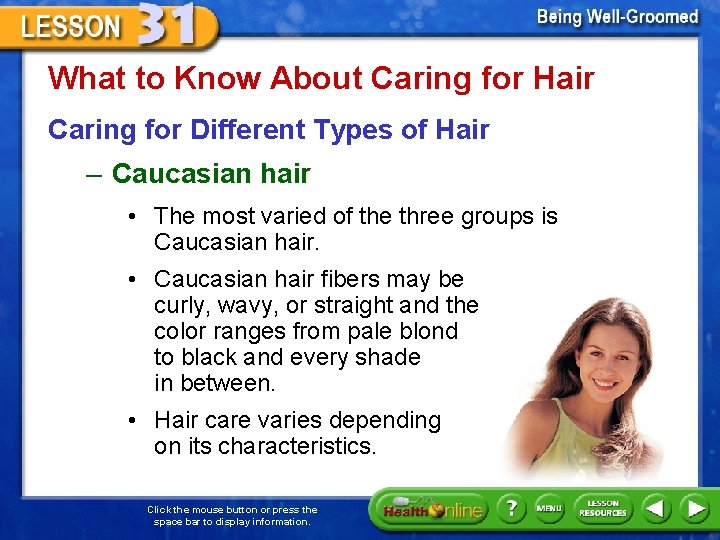 LESSON 31

Being Well-Groomed

What to Know About Caring for Hair

Caring for Different Types of Hair

– Caucasian hair

• The most varied of the three groups is Caucasian hair.

• Caucasian hair fibers may be curly, wavy, or straight and the color ranges from pale blond to black and every shade in between.

• Hair care varies depending on its characteristics.

Click the mouse button or press the space bar to display information.

Health Online

?

MENU

LESSON RESOURCES